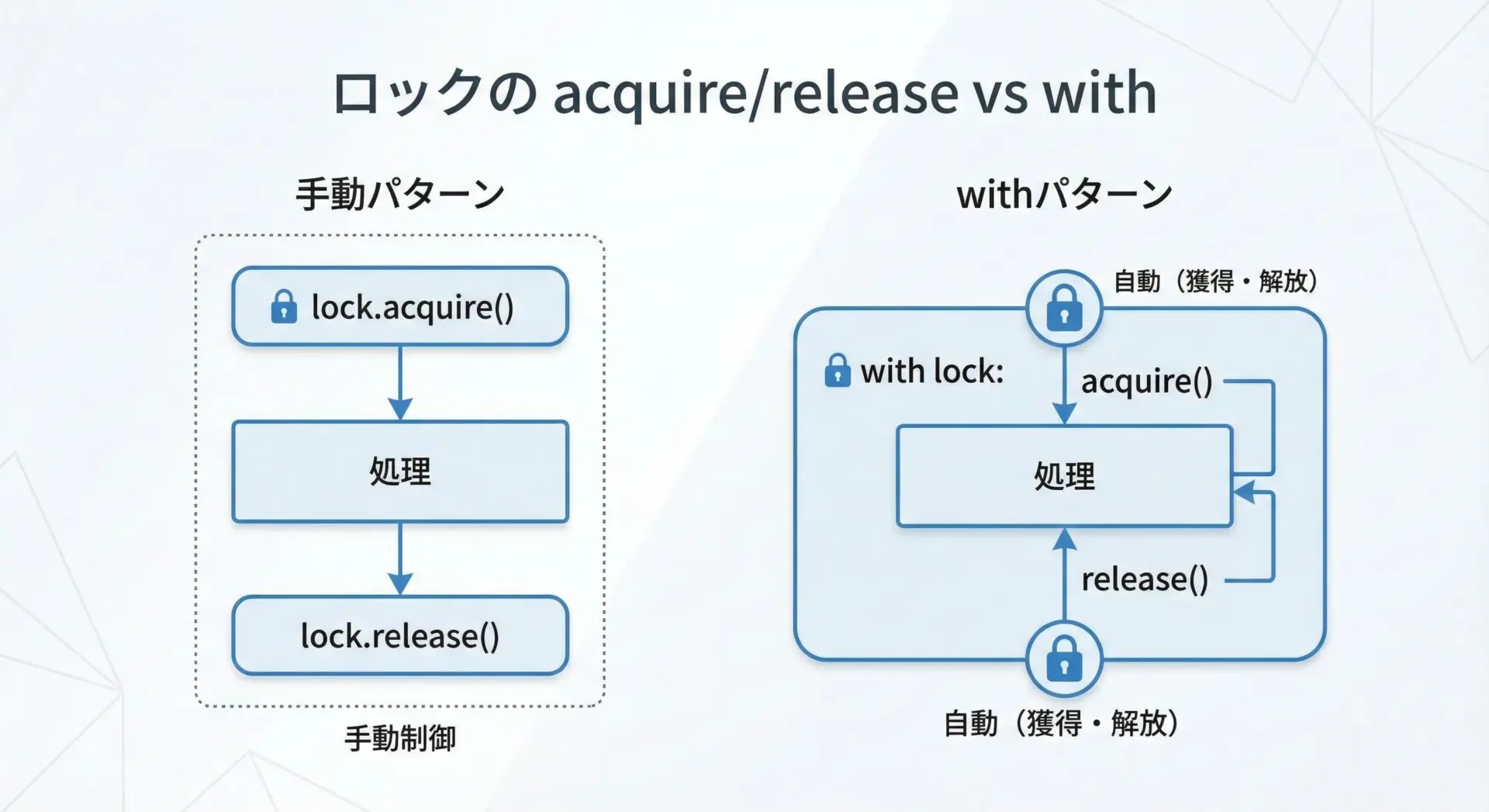 ロックの acquire/release vs with

手動パターン

lock.acquire()

処理

lock.release()

手動制御

withパターン

自動（獲得・解放）

with lock:

acquire()

処理

release()

自動（獲得・解放）